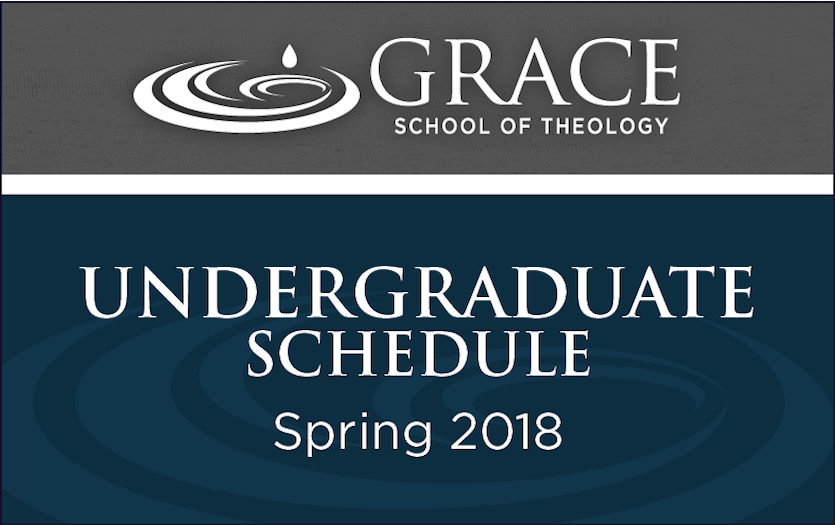 GRACE
SCHOOL OF THEOLOGY

UNDERGRADUATE SCHEDULE

Spring 2018